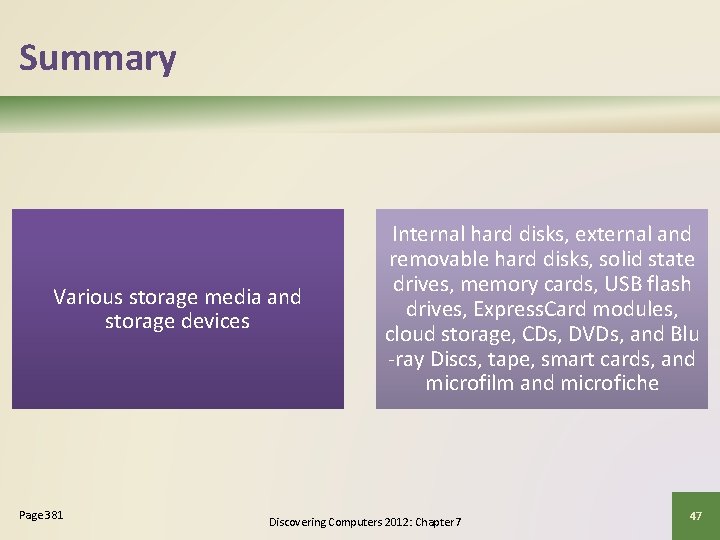 Summary

Various storage media and storage devices

Internal hard disks, external and removable hard disks, solid state drives, memory cards, USB flash drives, ExpressCard modules, cloud storage, CDs, DVDs, and Blu-ray Discs, tape, smart cards, and microfilm and microfiche

Page 381

Discovering Computers 2012: Chapter 7

47